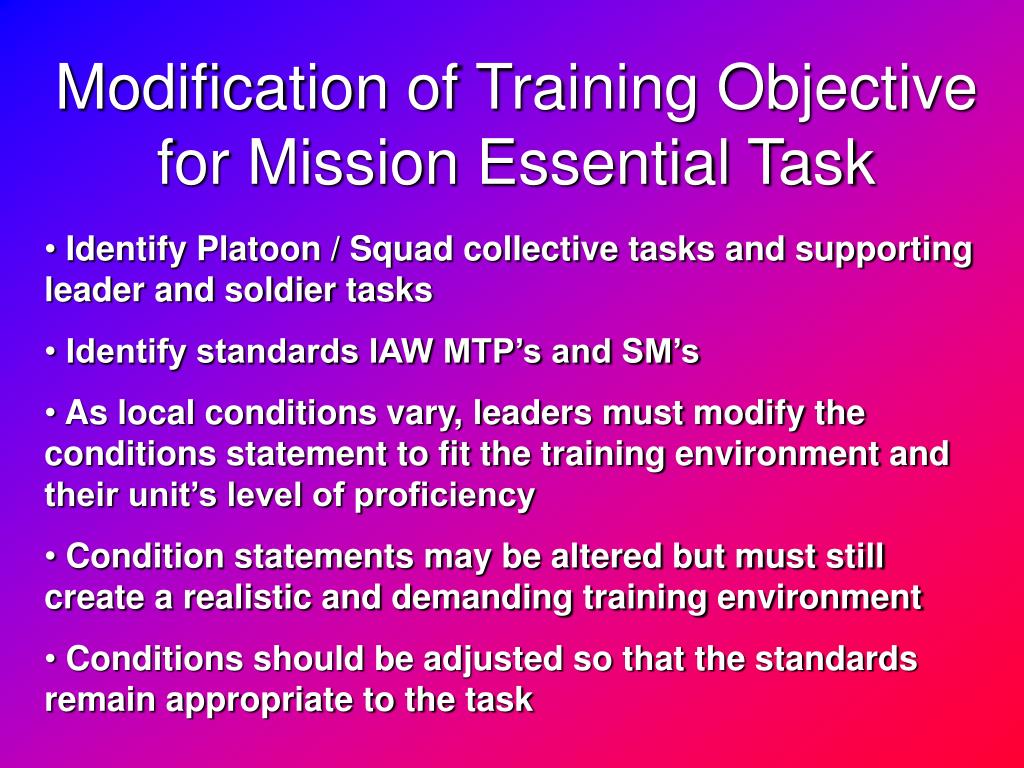 Modification of Training Objective for Mission Essential Task

• Identify Platoon / Squad collective tasks and supporting leader and soldier tasks

• Identify standards IAW MTP's and SM's

• As local conditions vary, leaders must modify the conditions statement to fit the training environment and their unit's level of proficiency

• Condition statements may be altered but must still create a realistic and demanding training environment

• Conditions should be adjusted so that the standards remain appropriate to the task